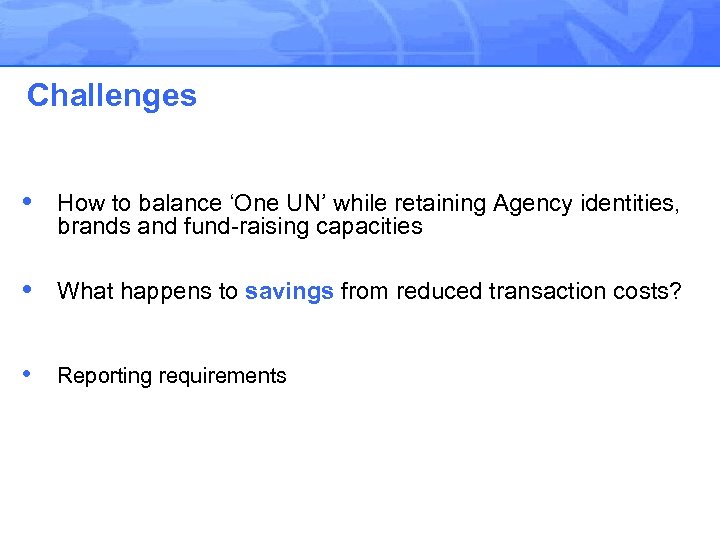 Challenges

• How to balance ‘One UN’ while retaining Agency identities, brands and fund-raising capacities

• What happens to savings from reduced transaction costs?

• Reporting requirements